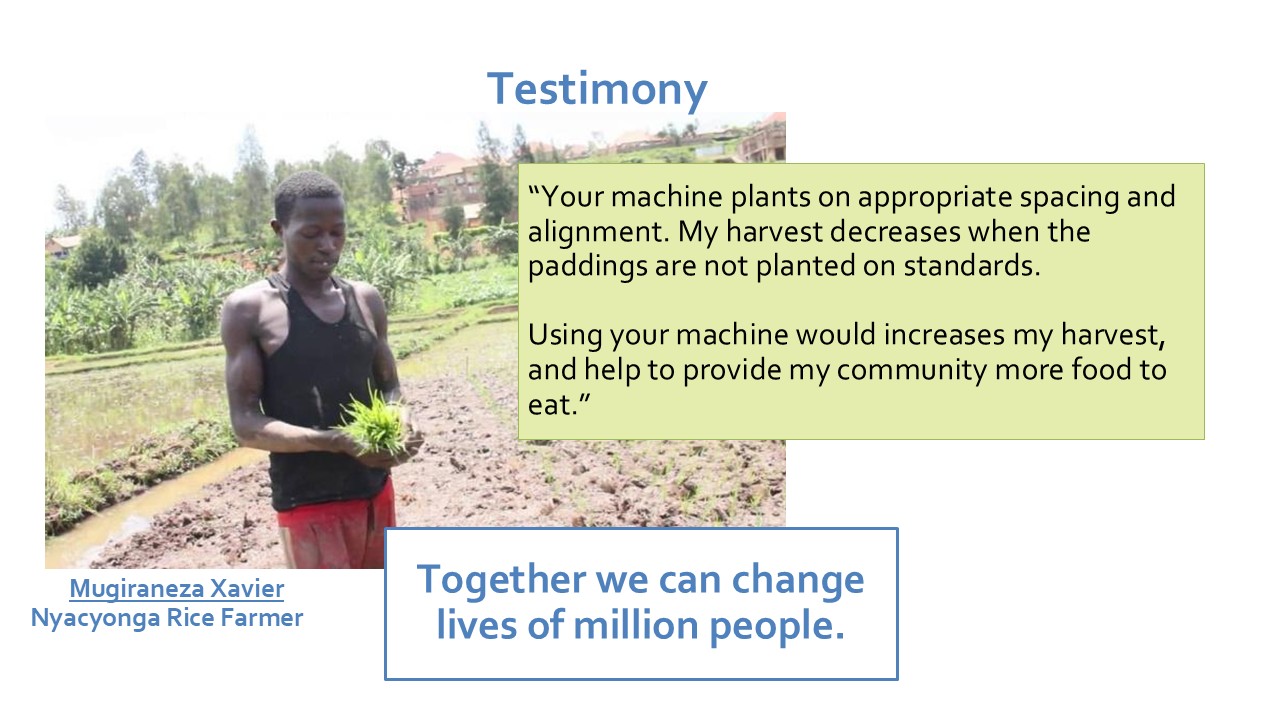 Testimony

“Your machine plants on appropriate spacing and alignment. My harvest decreases when the paddings are not planted on standards.

Using your machine would increases my harvest, and help to provide my community more food to eat.”

Mugiraneza Xavier
Nyacyonga Rice Farmer

Together we can change lives of million people.